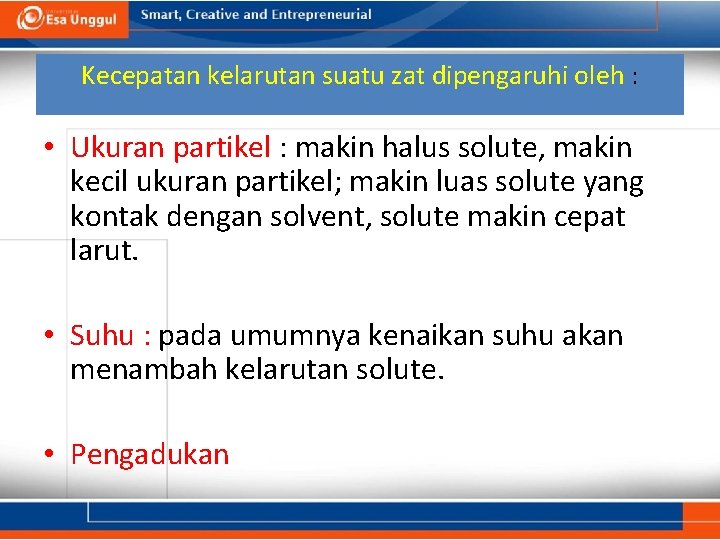 Esa Unggul

Smart, Creative and Entrepreneurial

Kecepatan kelarutan suatu zat dipengaruhi oleh :

• Ukuran partikel : makin halus solute, makin kecil ukuran partikel; makin luas solute yang kontak dengan solvent, solute makin cepat larut.

• Suhu : pada umumnya kenaikan suhu akan menambah kelarutan solute.

• Pengadukan